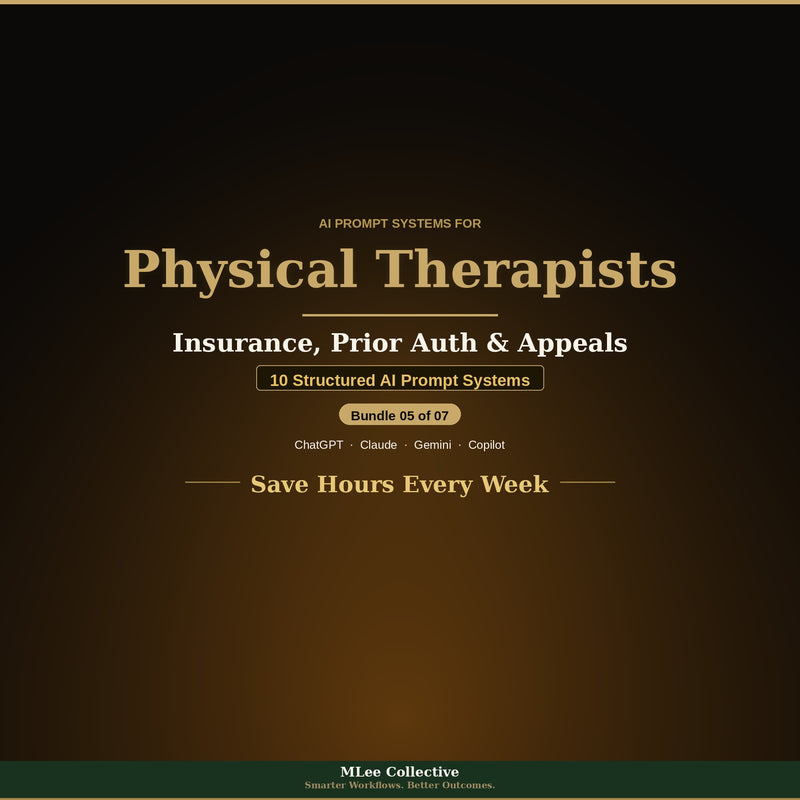 AI PROMPT SYSTEMS FOR

Physical Therapists

Insurance, Prior Auth & Appeals

10 Structured AI Prompt Systems

Bundle 05 of 07

ChatGPT · Claude · Gemini · Copilot

Save Hours Every Week

MLee Collective
Smarter Workflows. Better Outcomes.